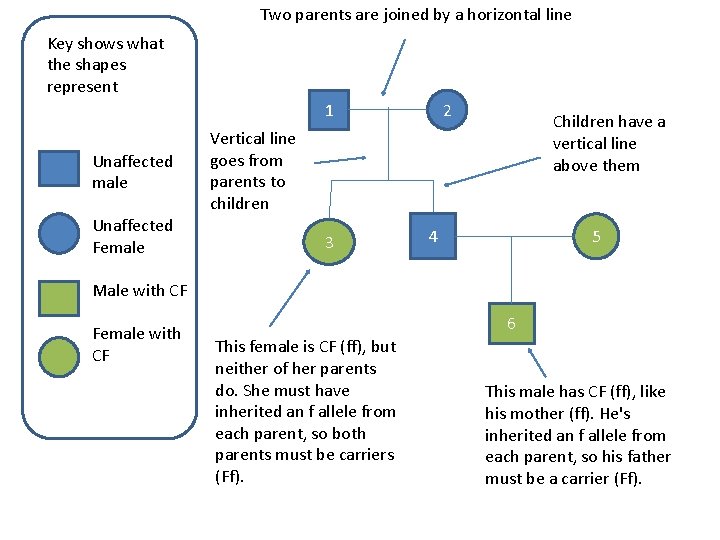 Key shows what the shapes represent

Unaffected male

Unaffected Female

Male with CF

Female with CF

Two parents are joined by a horizontal line

1

2

Vertical line goes from parents to children

Children have a vertical line above them

3

4

5

6

This female is CF (ff), but neither of her parents do. She must have inherited an f allele from each parent, so both parents must be carriers (Ff).

This male has CF (ff), like his mother (ff). He's inherited an f allele from each parent, so his father must be a carrier (Ff).